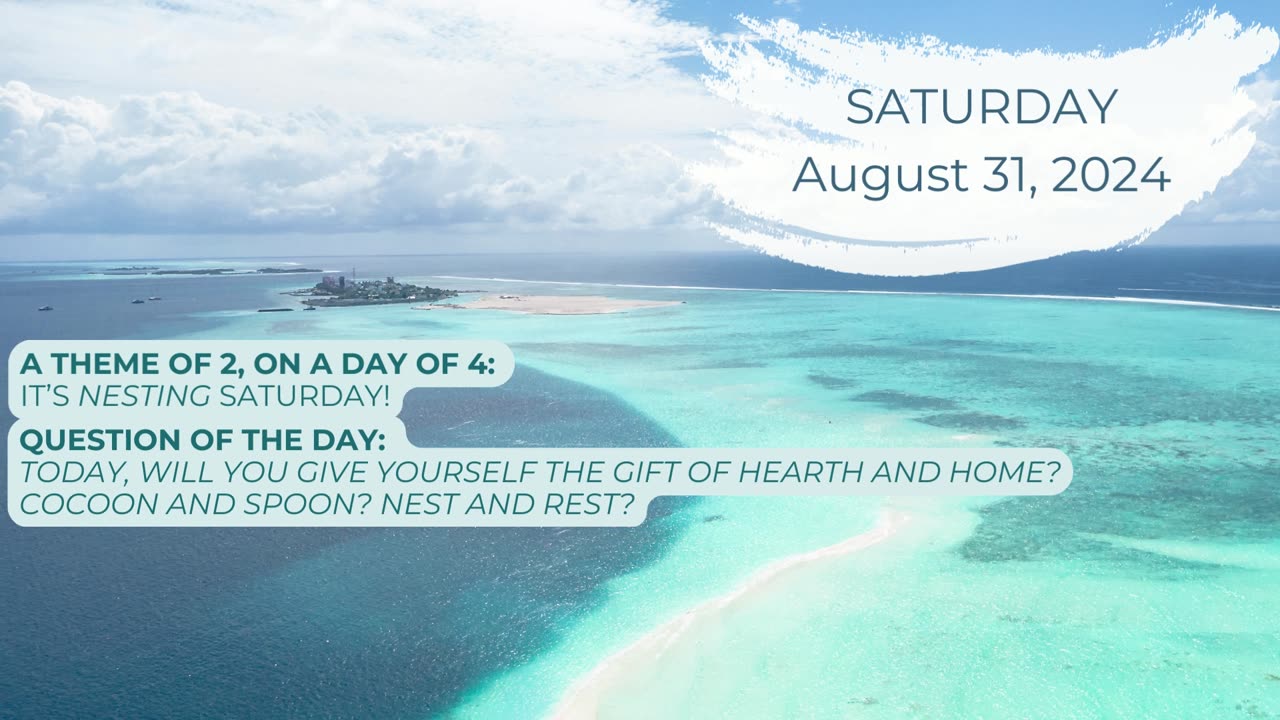 SATURDAY
August 31, 2024

A THEME OF 2, ON A DAY OF 4:
IT'S NESTING SATURDAY!

QUESTION OF THE DAY:
TODAY, WILL YOU GIVE YOURSELF THE GIFT OF HEARTH AND HOME? COCOON AND SPOON? NEST AND REST?